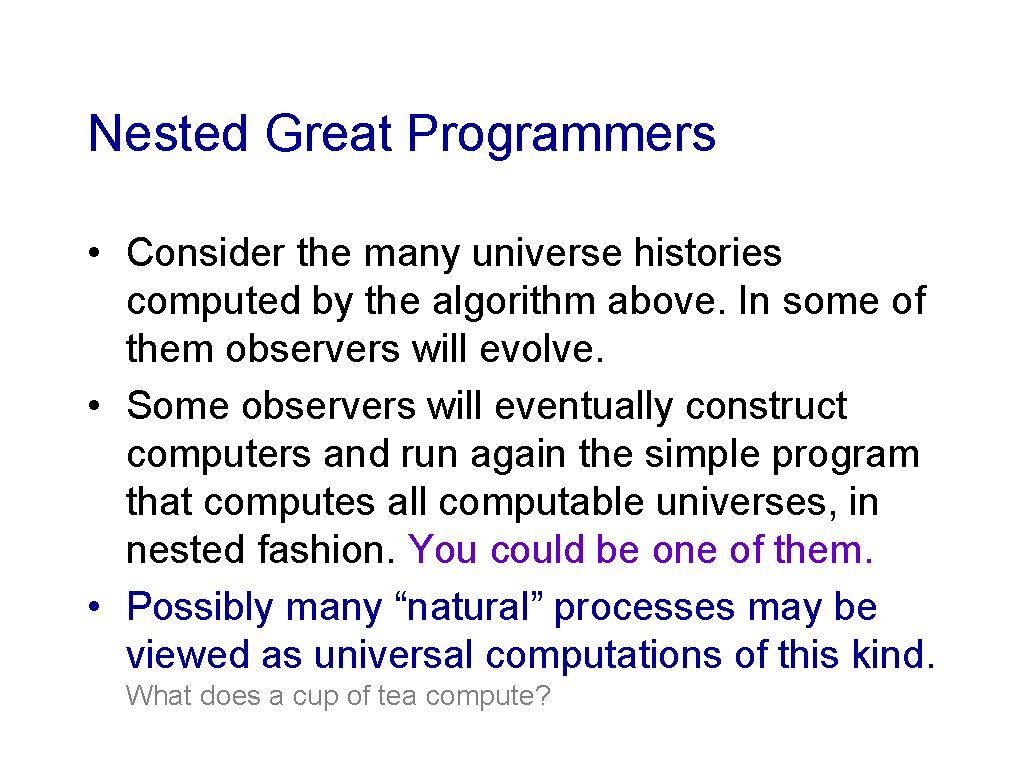 Nested Great Programmers

• Consider the many universe histories computed by the algorithm above. In some of them observers will evolve.
• Some observers will eventually construct computers and run again the simple program that computes all computable universes, in nested fashion. You could be one of them.
• Possibly many “natural” processes may be viewed as universal computations of this kind.

What does a cup of tea compute?